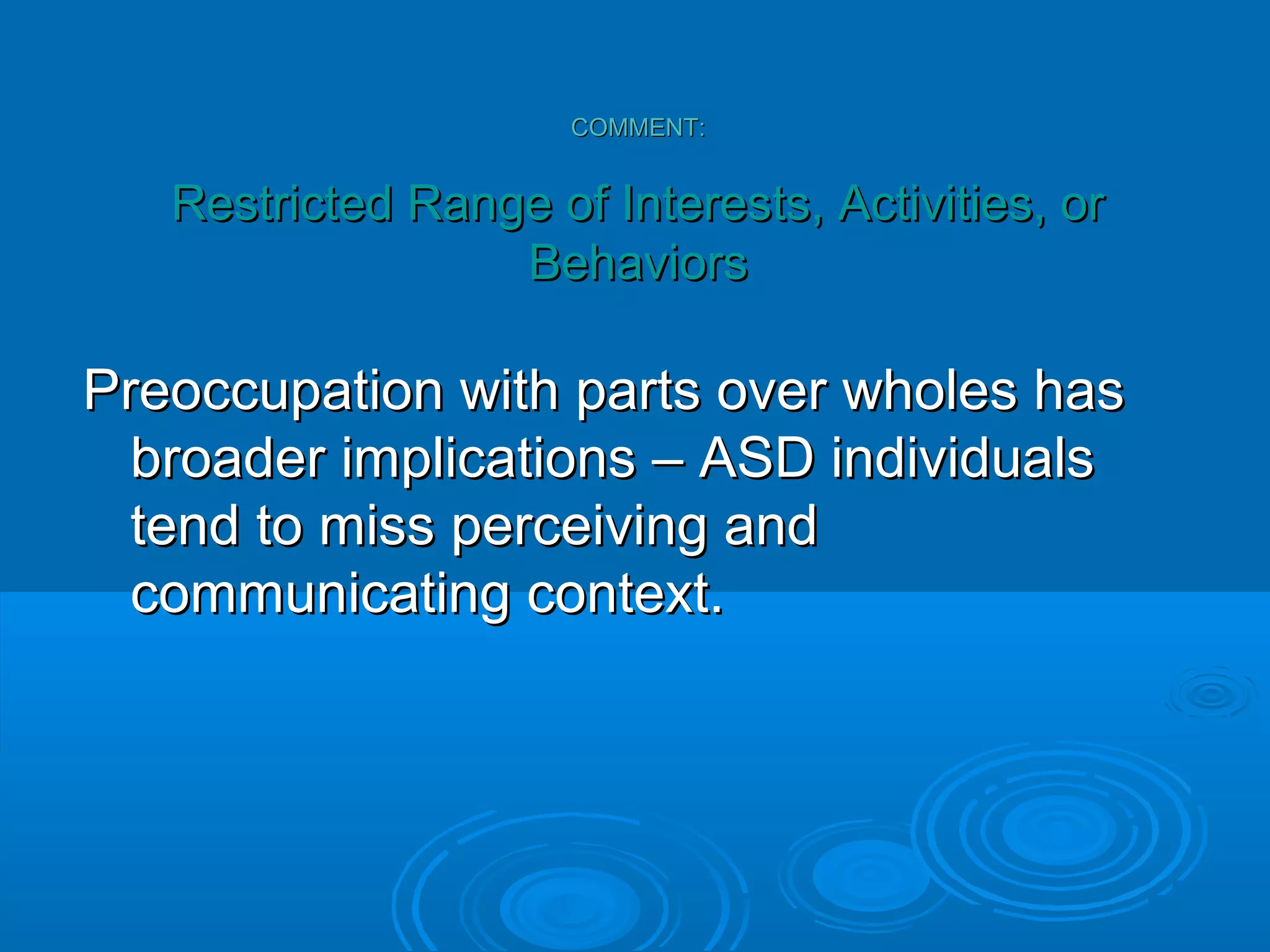 COMMENT:

Restricted Range of Interests, Activities, or Behaviors

Preoccupation with parts over wholes has broader implications – ASD individuals tend to miss perceiving and communicating context.